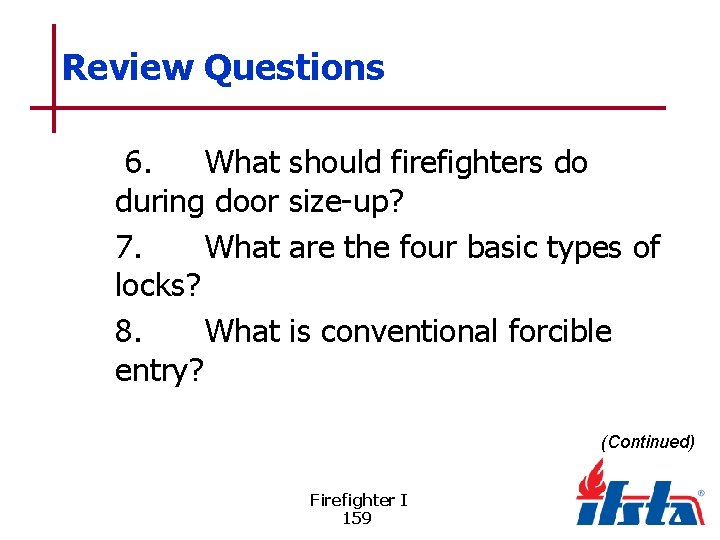 Review Questions

6. What should firefighters do during door size-up?

7. What are the four basic types of locks?

8. What is conventional forcible entry?

(Continued)

Firefighter I
159

ifsta®